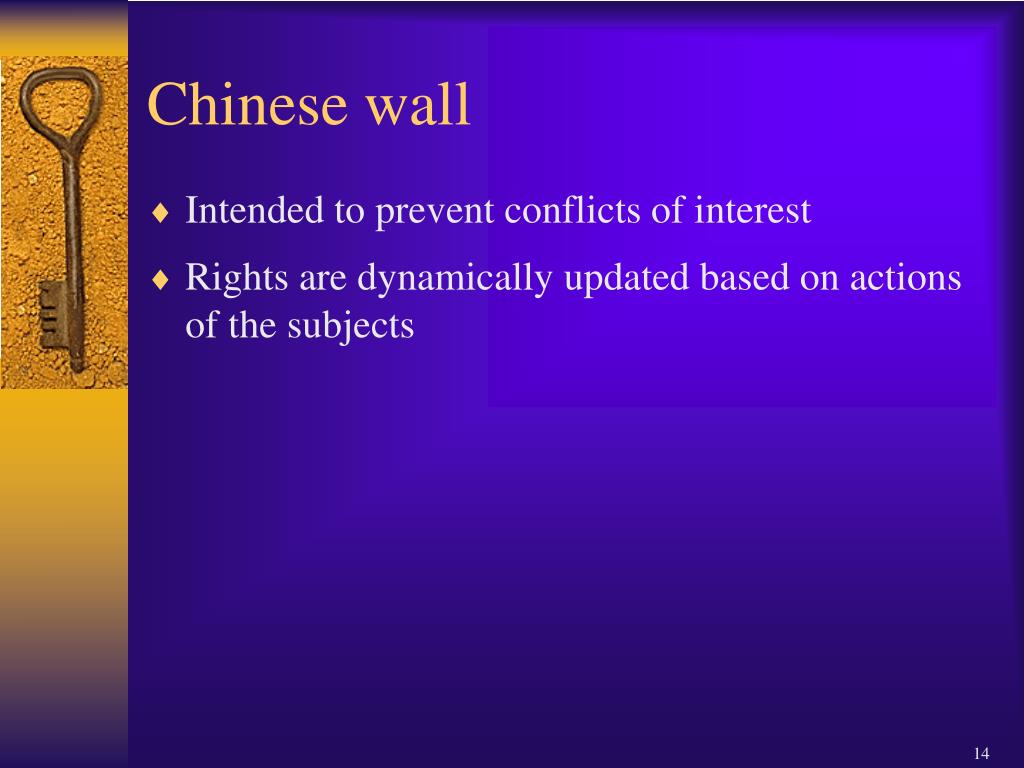 Chinese wall

♦ Intended to prevent conflicts of interest

♦ Rights are dynamically updated based on actions of the subjects

14